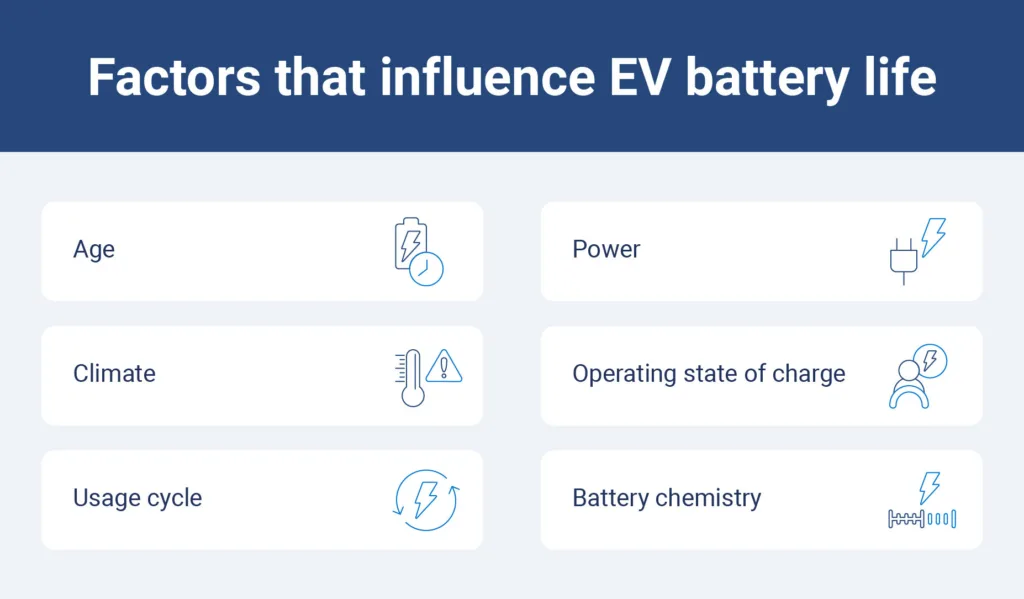 Factors that influence EV battery life

Age

Climate

Usage cycle

Power

Operating state of charge

Battery chemistry